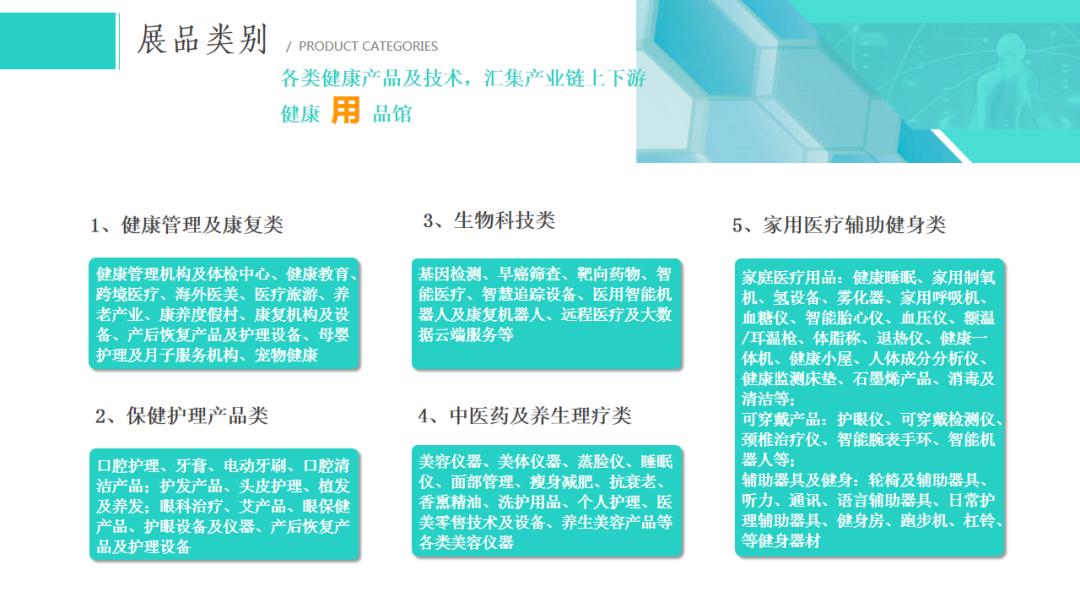 展品类别
/ PRODUCT CATEGORIES
各类健康产品及技术，汇集产业链上下游
健康 用 品馆

1、健康管理及康复类
健康管理机构及体检中心、健康教育、跨境医疗、海外医美、医疗旅游、养老产业、康养度假村、康复机构及设备、产后恢复产品及护理设备、母婴护理及月子服务机构、宠物健康

2、保健护理产品类
口腔护理、牙膏、电动牙刷、口腔清洁产品；护发产品、头皮护理、植发及养发；眼科治疗、艾产品、眼保健产品、护眼设备及仪器、产后恢复产品及护理设备

3、生物科技类
基因检测、早癌筛查、靶向药物、智能医疗、智慧追踪设备、医用智能机器人及康复机器人、远程医疗及大数据云端服务等

4、中医药及养生理疗类
美容仪器、美体仪器、蒸脸仪、睡眠仪、面部管理、瘦身减肥、抗衰老、香熏精油、洗护用品、个人护理、医美零售技术及设备、养生美容产品等各类美容仪器

5、家用医疗辅助健身类
家庭医疗用品：健康睡眠、家用制氧机、氢设备、雾化器、家用呼吸机、血糖仪、智能胎心仪、血压仪、额温/耳温枪、体脂称、退热仪、健康一体机、健康小屋、人体成分分析仪、健康监测床垫、石墨烯产品、消毒及清洁等；
可穿戴产品：护眼仪、可穿戴检测仪、颈椎治疗仪、智能腕表手环、智能机器人等；
辅助器具及健身：轮椅及辅助器具、听力、通讯、语言辅助器具、日常护理辅助器具、健身房、跑步机、杠铃、等健身器材